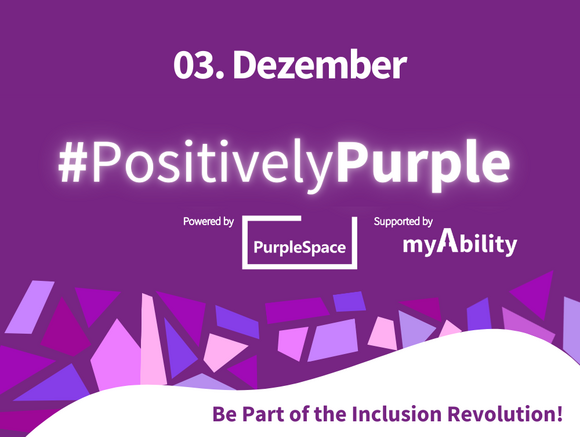 03. Dezember

#PositivelyPurple

Powered by PurpleSpace Supported by myAbility

Be Part of the Inclusion Revolution!